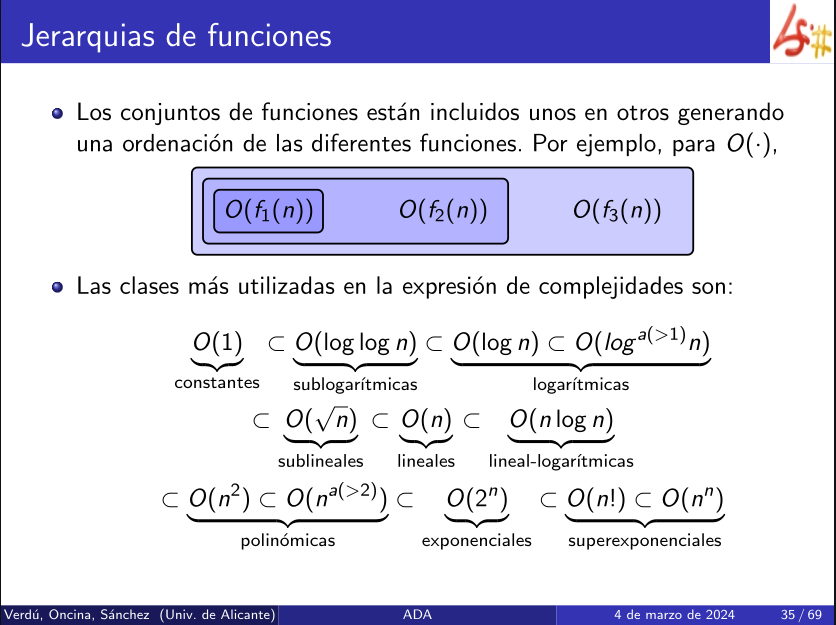 Jerarquias de funciones

Los conjuntos de funciones están incluidos unos en otros generando una ordenación de las diferentes funciones. Por ejemplo, para $O(\cdot)$,

$O(f_1(n))$ $O(f_2(n))$ $O(f_3(n))$

Las clases más utilizadas en la expresión de complejidades son:

$\underbrace{O(1)}_{\text{constantes}} \subset \underbrace{O(\log\log n)}_{\text{sublogarítmicas}} \subset \underbrace{O(\log n) \subset O(log^{a(>1)} n)}_{\text{logarítmicas}}$

$\subset \underbrace{O(\sqrt{n})}_{\text{sublineales}} \subset \underbrace{O(n)}_{\text{lineales}} \subset \underbrace{O(n \log n)}_{\text{lineal-logarítmicas}}$

$\subset \underbrace{O(n^2) \subset O(n^{a(>2)})}_{\text{polinómicas}} \subset \underbrace{O(2^n)}_{\text{exponenciales}} \subset \underbrace{O(n!) \subset O(n^n)}_{\text{superexponenciales}}$

Verdú, Oncina, Sánchez (Univ. de Alicante) ADA 4 de marzo de 2024 35 / 69